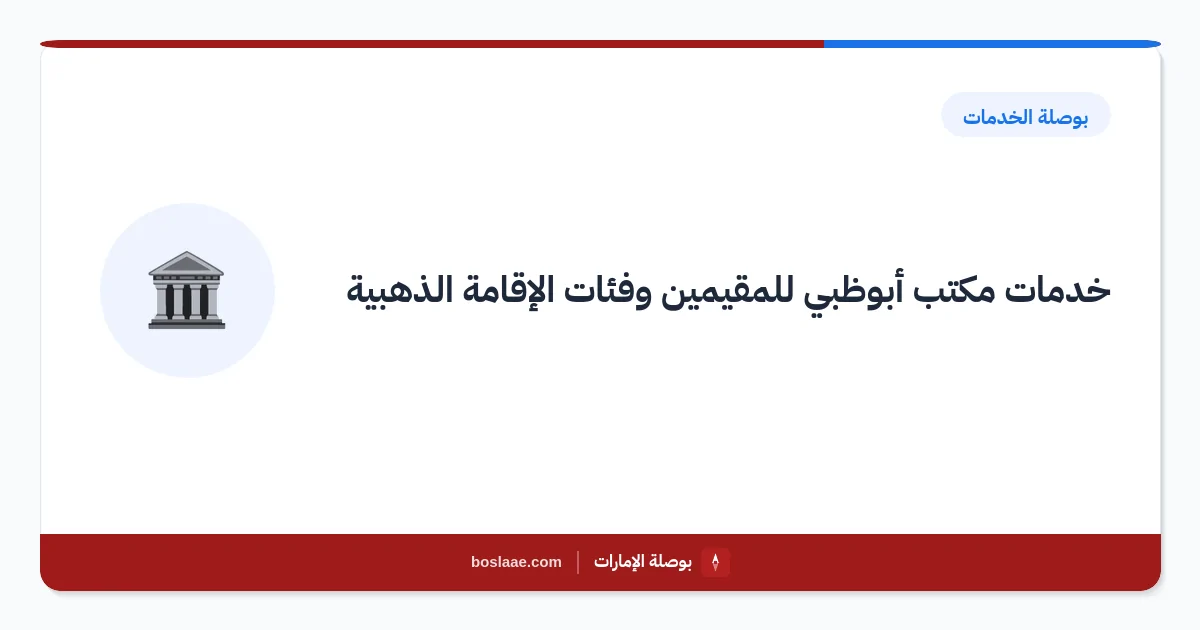 بوصلة الخدمات

خدمات مكتب أبوظبي للمقيمين وفئات الإقامة الذهبية

بوصلة الإمارات | boslaae.com